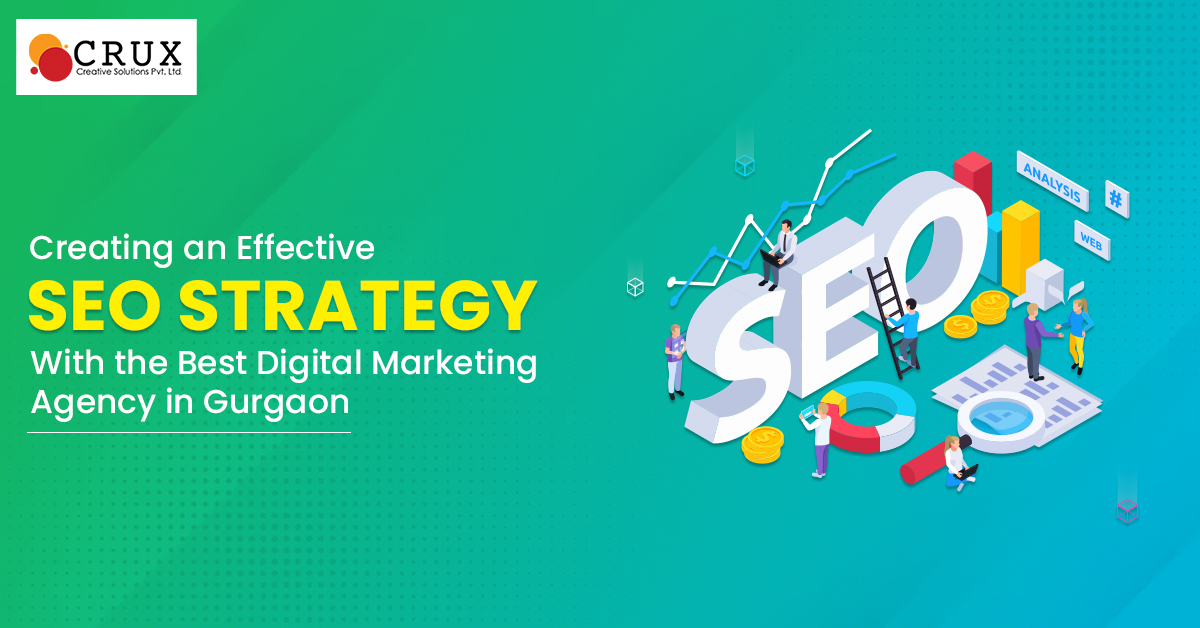 CRUX
Creative Solutions Pvt. Ltd.

Creating an Effective
SEO STRATEGY
With the Best Digital Marketing Agency in Gurgaon

SEO
ANALYSIS
#
WEB